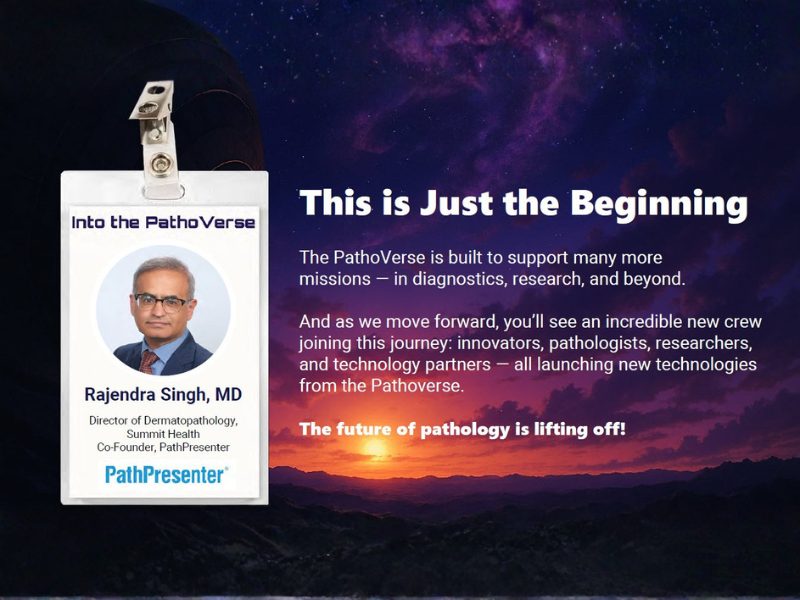 Into the PathoVerse

Rajendra Singh, MD

Director of Dermatopathology, Summit Health
Co-Founder, PathPresenter

PathPresenter®

This is Just the Beginning

The PathoVerse is built to support many more missions — in diagnostics, research, and beyond.

And as we move forward, you'll see an incredible new crew joining this journey: innovators, pathologists, researchers, and technology partners — all launching new technologies from the Pathoverse.

The future of pathology is lifting off!